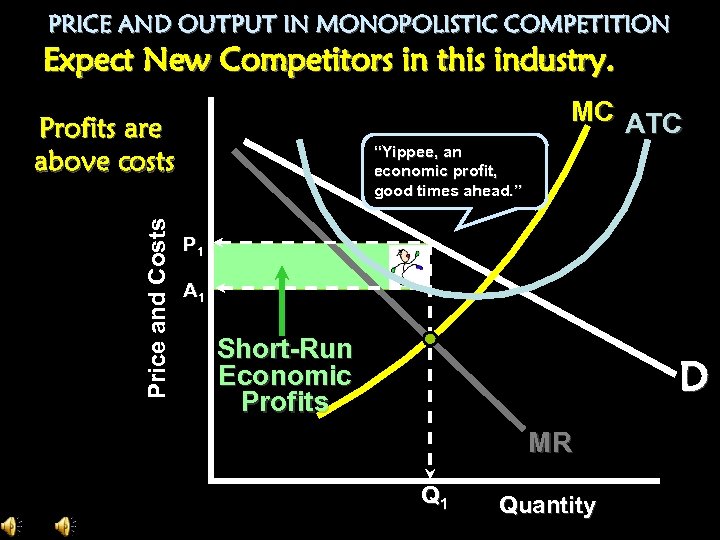 PRICE AND OUTPUT IN MONOPOLISTIC COMPETITION

Expect New Competitors in this industry.

Profits are above costs

MC

ATC

"Yippee, an economic profit, good times ahead."

Price and Costs

$P_1$

$A_1$

Short-Run Economic Profits

D

MR

$Q_1$

Quantity